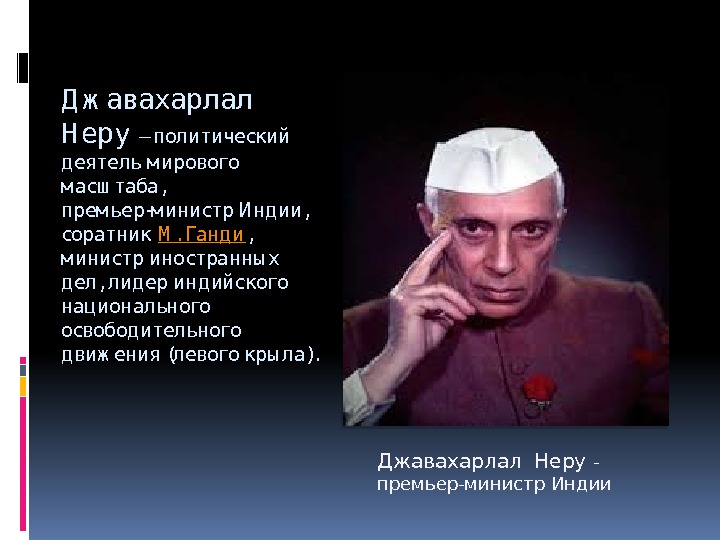 Джавахарлал Неру – политический деятель мирового масштаба, премьер-министр Индии, соратник М.Ганди, министр иностранных дел, лидер индийского национального освободительного движения (левого крыла).

Джавахарлал Неру - премьер-министр Индии